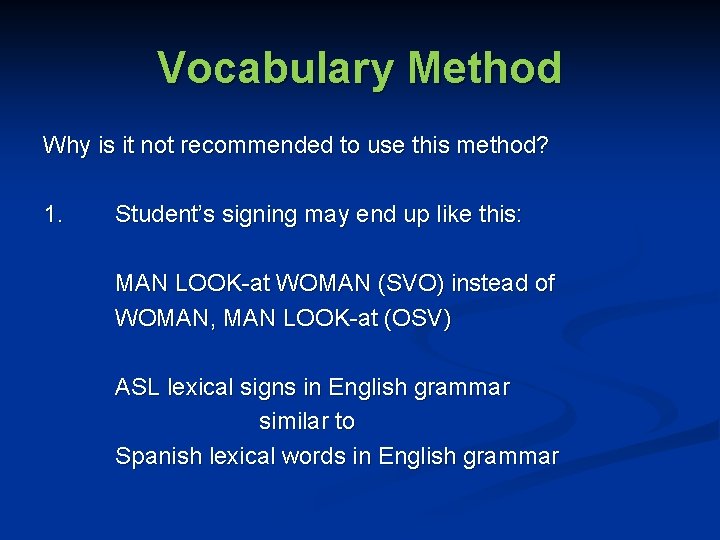 Vocabulary Method

Why is it not recommended to use this method?

1. Student's signing may end up like this:

MAN LOOK-at WOMAN (SVO) instead of
WOMAN, MAN LOOK-at (OSV)

ASL lexical signs in English grammar
similar to
Spanish lexical words in English grammar